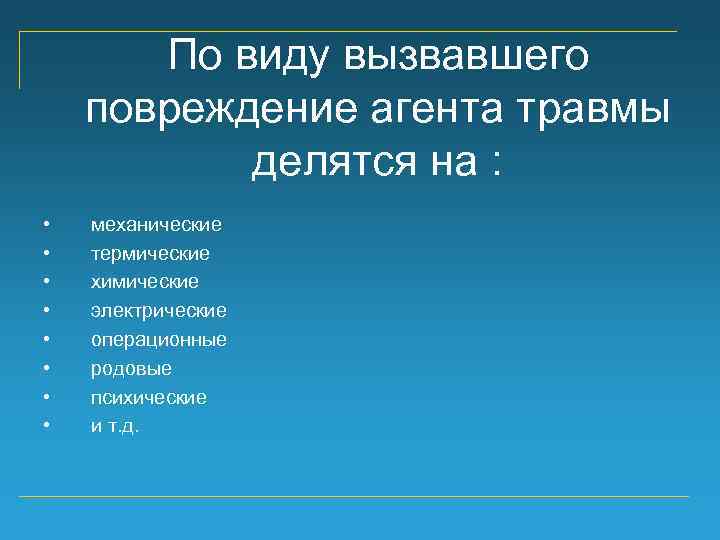 По виду вызвавшего повреждение агента травмы делятся на :

• механические
• термические
• химические
• электрические
• операционные
• родовые
• психические
• и т.д.